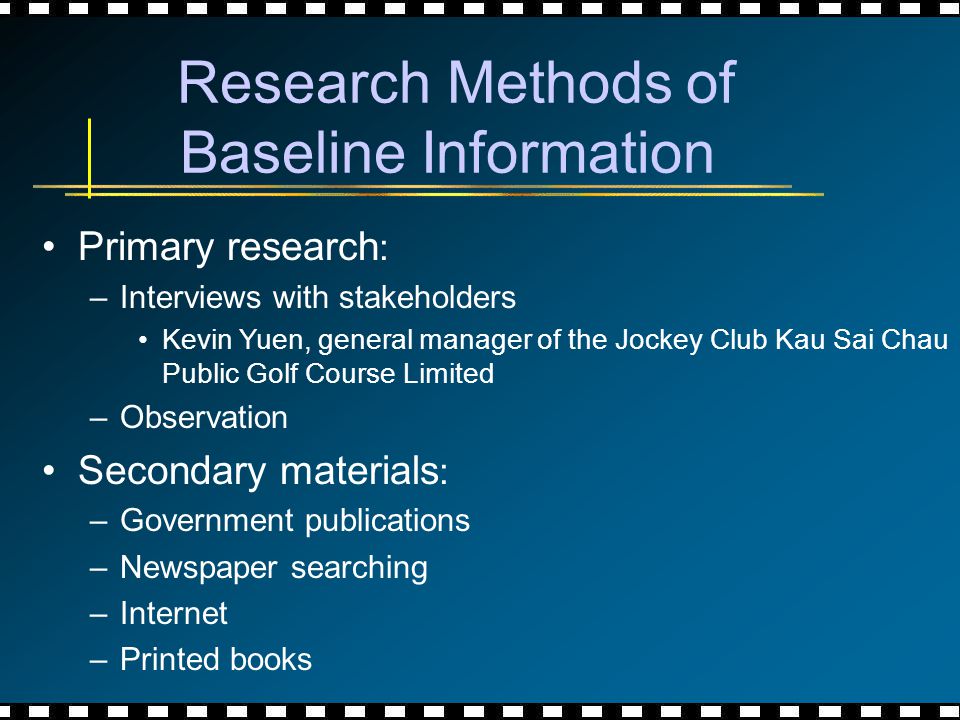 Research Methods of Baseline Information

• Primary research:
– Interviews with stakeholders
• Kevin Yuen, general manager of the Jockey Club Kau Sai Chau Public Golf Course Limited
– Observation

• Secondary materials:
– Government publications
– Newspaper searching
– Internet
– Printed books